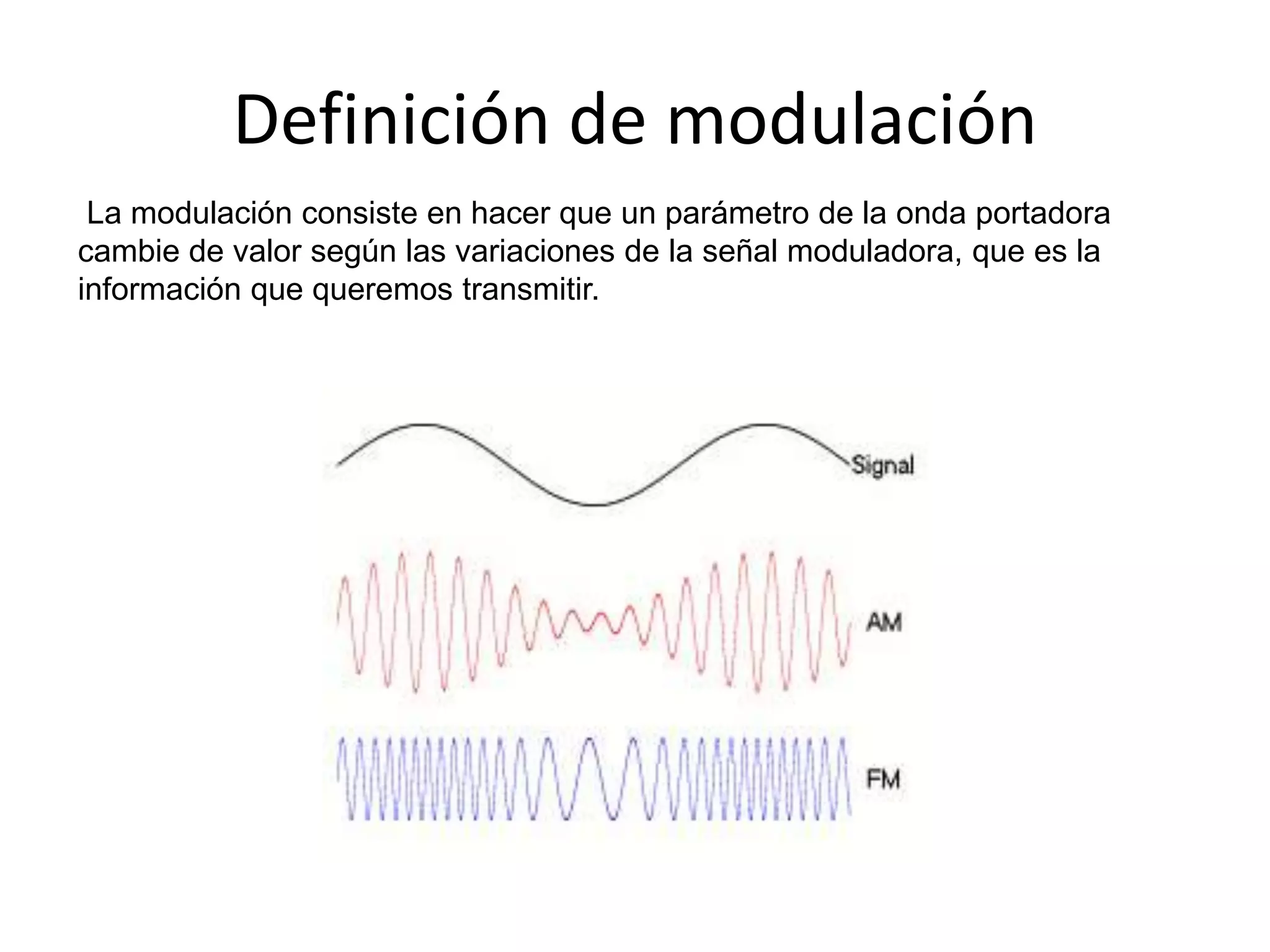 Definición de modulación

La modulación consiste en hacer que un parámetro de la onda portadora cambie de valor según las variaciones de la señal moduladora, que es la información que queremos transmitir.

Signal

AM

FM